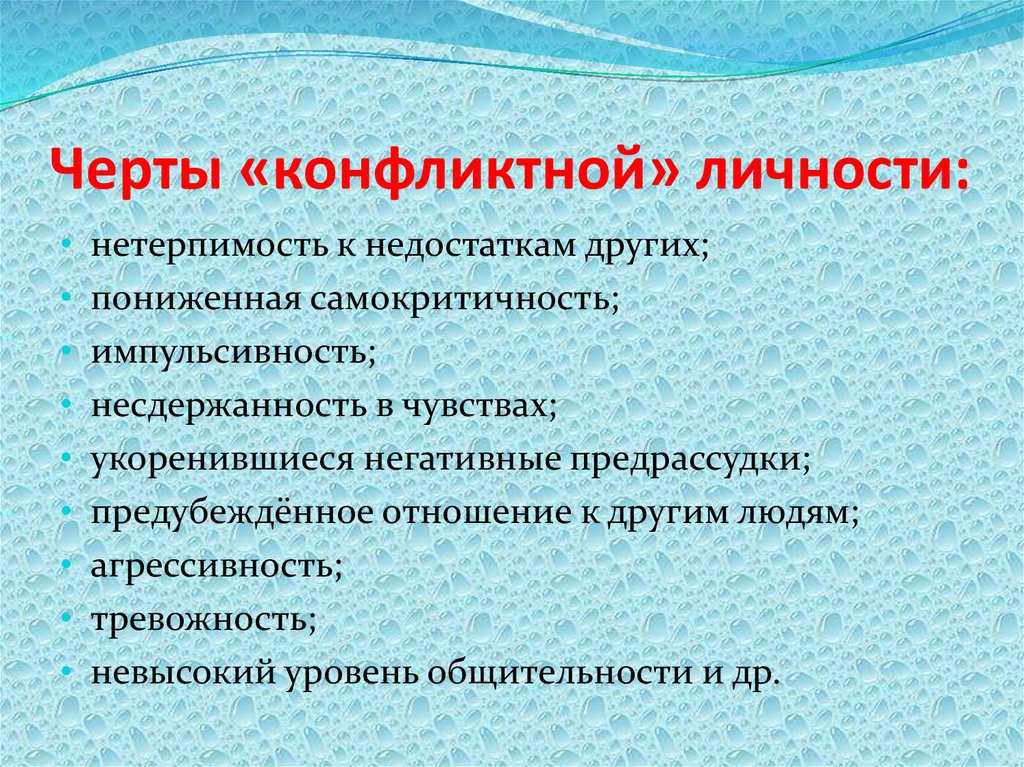 Черты «конфликтной» личности:

• нетерпимость к недостаткам других;
• пониженная самокритичность;
• импульсивность;
• несдержанность в чувствах;
• укоренившиеся негативные предрассудки;
• предубеждённое отношение к другим людям;
• агрессивность;
• тревожность;
• невысокий уровень общительности и др.